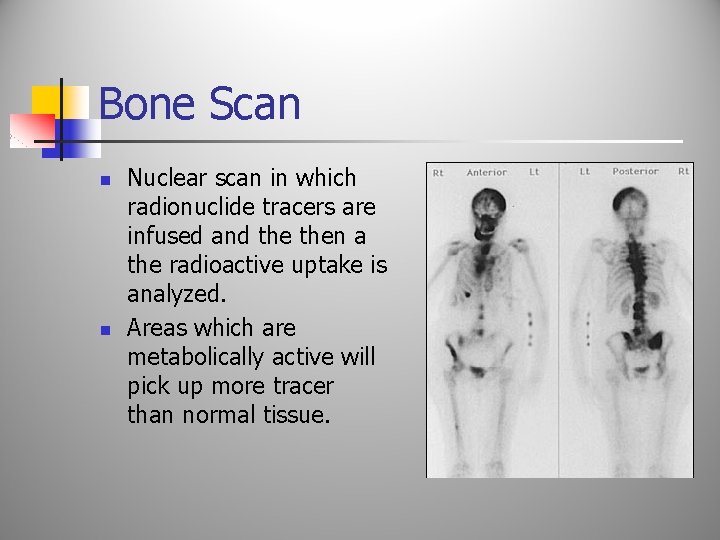 Bone Scan

- Nuclear scan in which radionuclide tracers are infused and the then a the radioactive uptake is analyzed.
- Areas which are metabolically active will pick up more tracer than normal tissue.

Rt Anterior Lt

Lt Posterior Rt